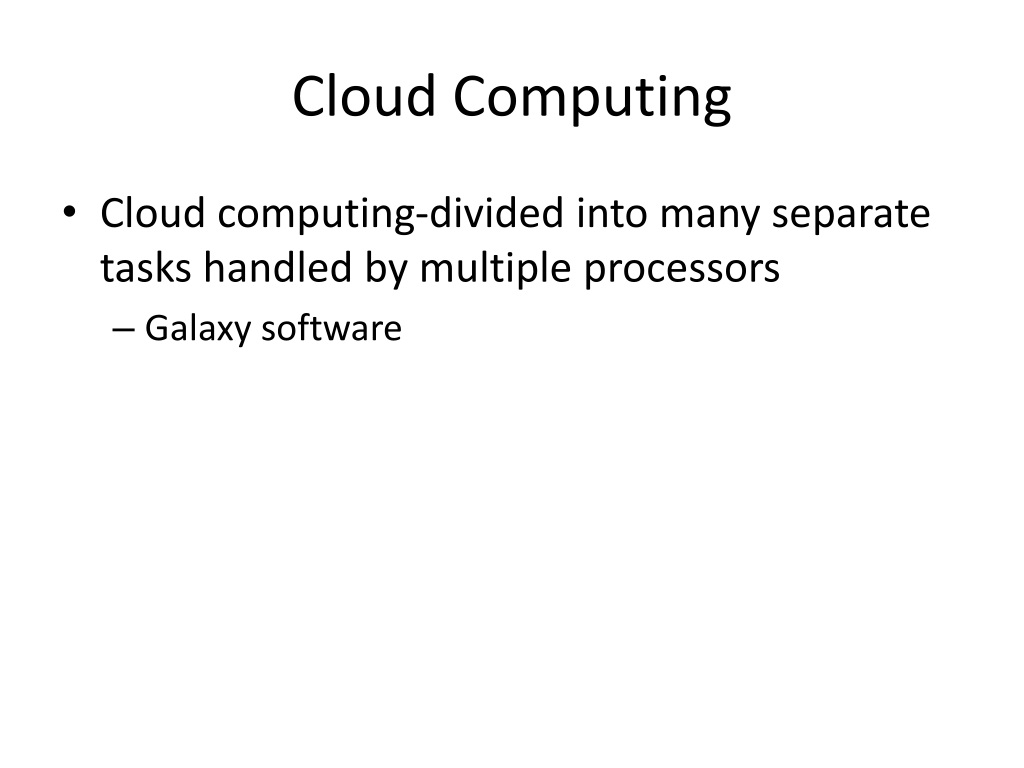 Cloud Computing

• Cloud computing-divided into many separate tasks handled by multiple processors
– Galaxy software